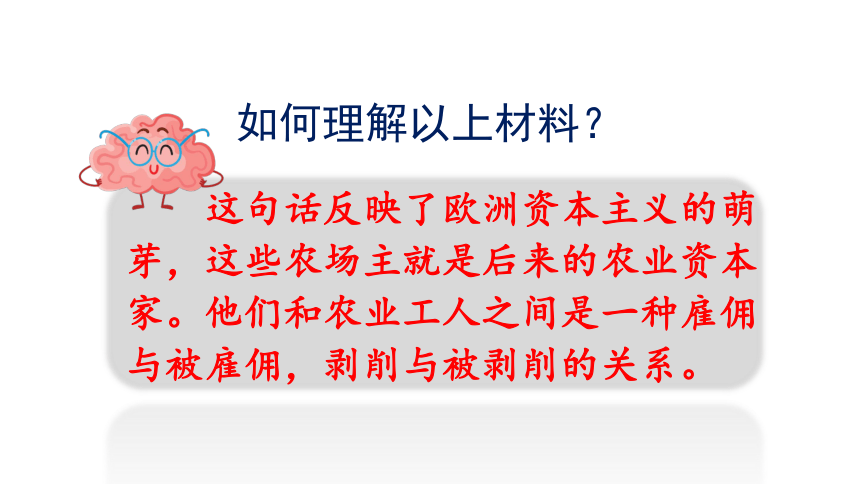 如何理解以上材料？

这句话反映了欧洲资本主义的萌芽，这些农场主就是后来的农业资本家。他们和农业工人之间是一种雇佣与被雇佣，剥削与被剥削的关系。